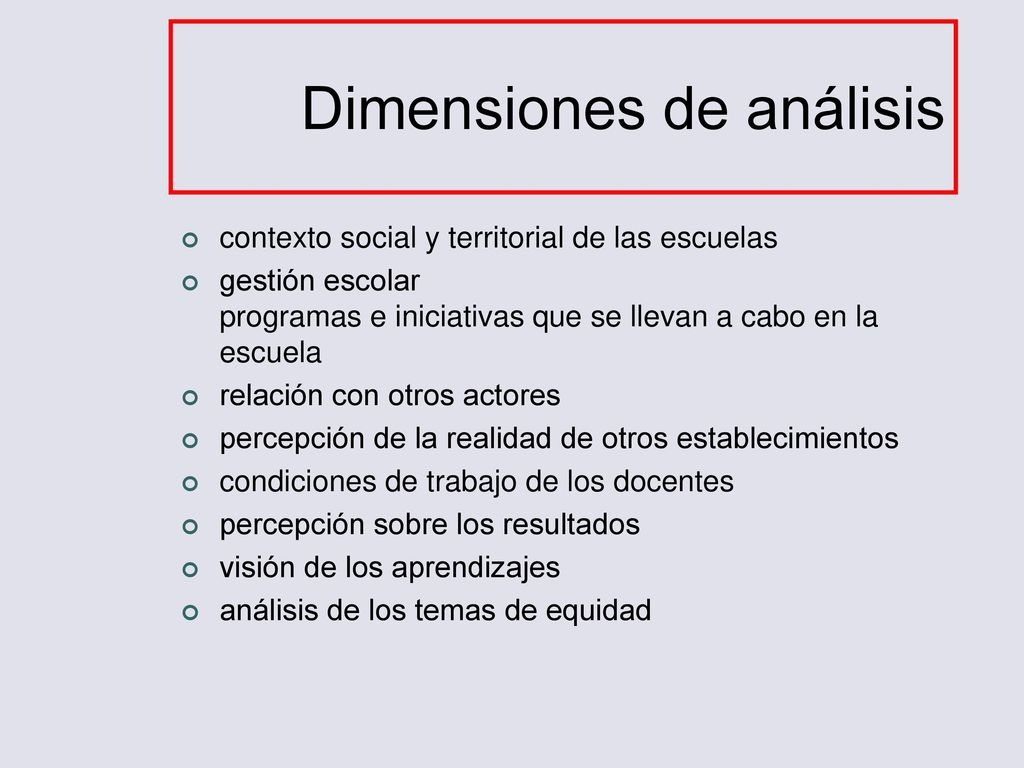 Dimensiones de análisis

contexto social y territorial de las escuelas

gestión escolar
programas e iniciativas que se llevan a cabo en la escuela

relación con otros actores

percepción de la realidad de otros establecimientos

condiciones de trabajo de los docentes

percepción sobre los resultados

visión de los aprendizajes

análisis de los temas de equidad